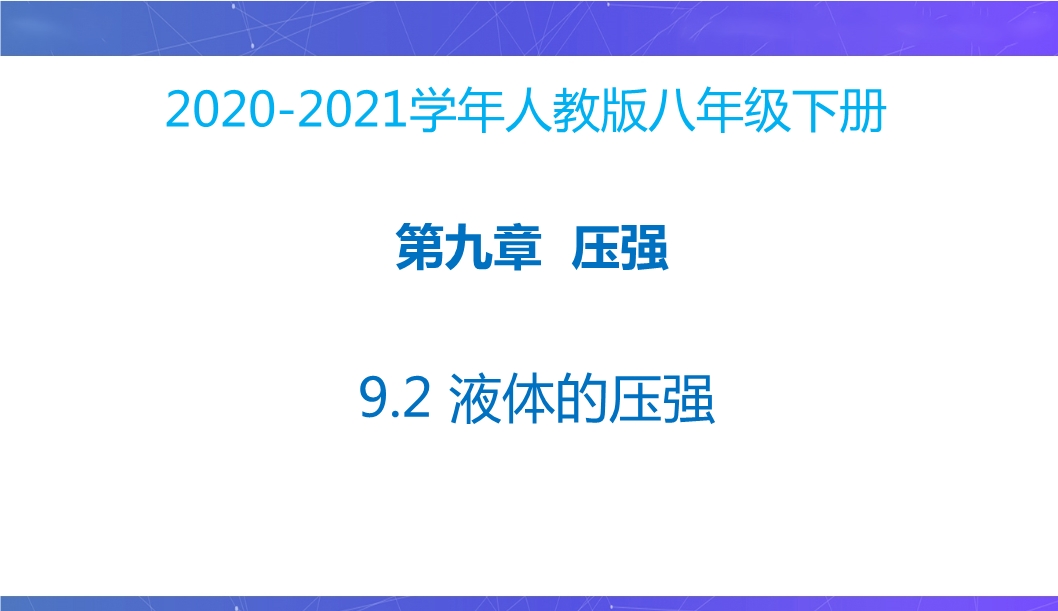 2020-2021学年人教版八年级下册

第九章 压强

9.2 液体的压强